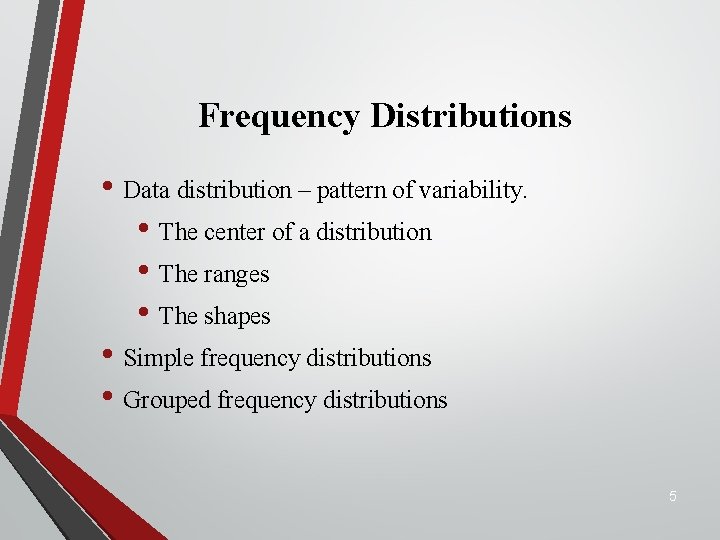 Frequency Distributions

• Data distribution – pattern of variability.
  • The center of a distribution
  • The ranges
  • The shapes
• Simple frequency distributions
• Grouped frequency distributions

5